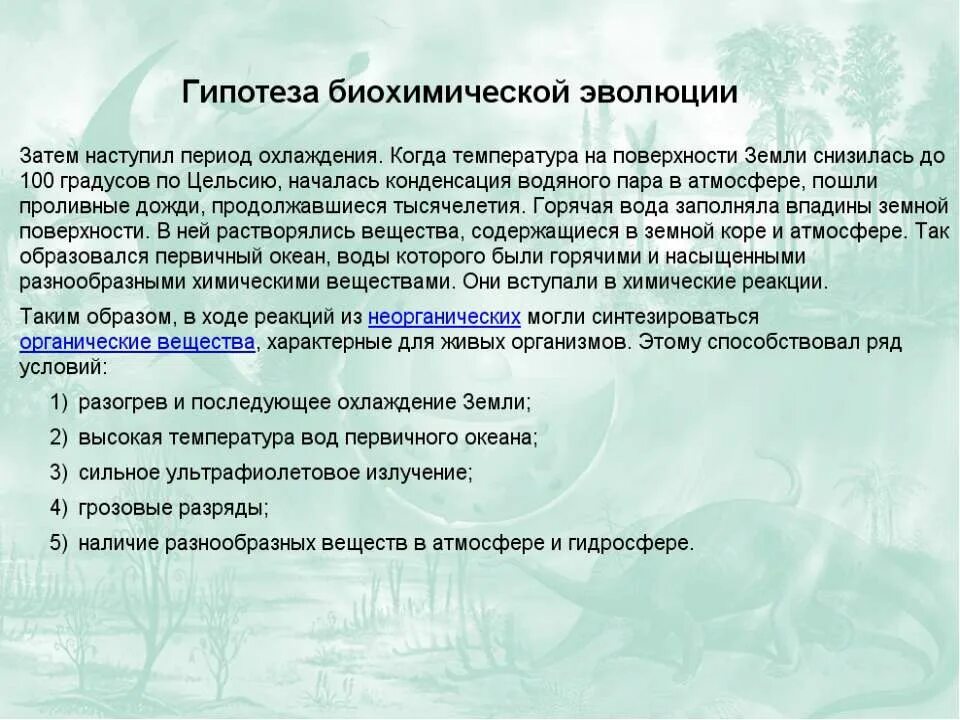 Гипотеза биохимической эволюции

Затем наступил период охлаждения. Когда температура на поверхности Земли снизилась до 100 градусов по Цельсию, началась конденсация водяного пара в атмосфере, пошли проливные дожди, продолжавшиеся тысячелетия. Горячая вода заполняла впадины земной поверхности. В ней растворялись вещества, содержащиеся в земной коре и атмосфере. Так образовался первичный океан, воды которого были горячими и насыщенными разнообразными химическими веществами. Они вступали в химические реакции.

Таким образом, в ходе реакций из неорганических могли синтезироваться органические вещества, характерные для живых организмов. Этому способствовал ряд условий:

1) разогрев и последующее охлаждение Земли;

2) высокая температура вод первичного океана;

3) сильное ультрафиолетовое излучение;

4) грозовые разряды;

5) наличие разнообразных веществ в атмосфере и гидросфере.